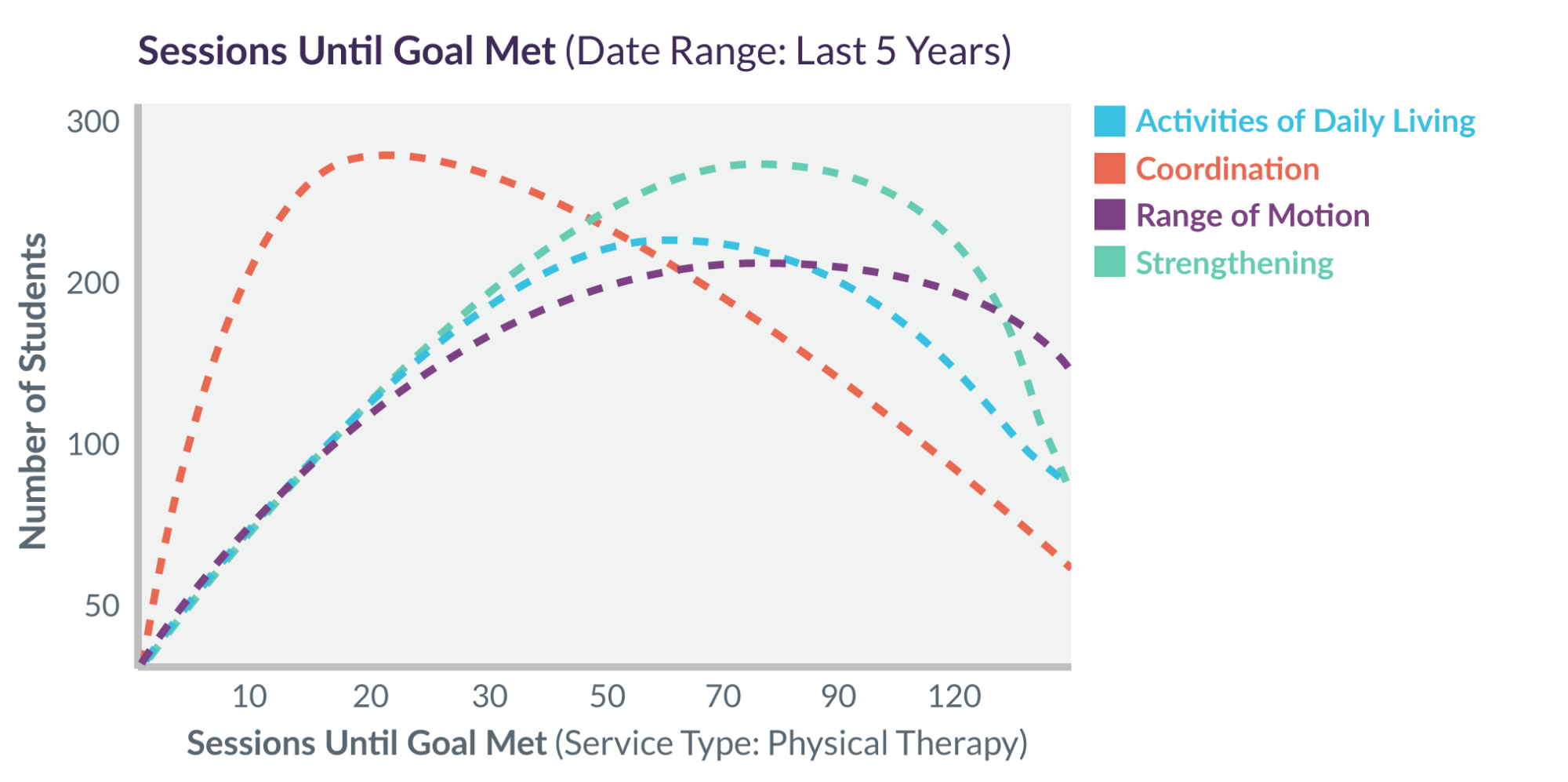 Sessions Until Goal Met (Date Range: Last 5 Years)

Activities of Daily Living
Coordination
Range of Motion
Strengthening

Number of Students

300
200
100
50

10
20
30
50
70
90
120

Sessions Until Goal Met (Service Type: Physical Therapy)